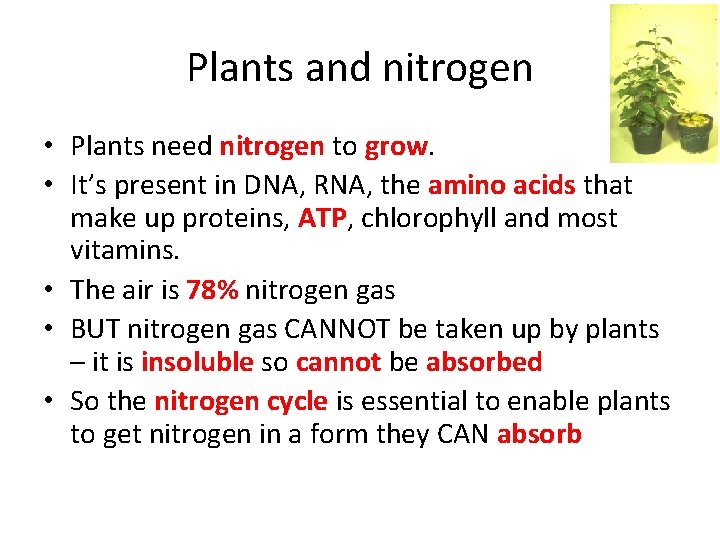 Plants and nitrogen

• Plants need nitrogen to grow.
• It's present in DNA, RNA, the amino acids that make up proteins, ATP, chlorophyll and most vitamins.
• The air is 78% nitrogen gas
• BUT nitrogen gas CANNOT be taken up by plants – it is insoluble so cannot be absorbed
• So the nitrogen cycle is essential to enable plants to get nitrogen in a form they CAN absorb